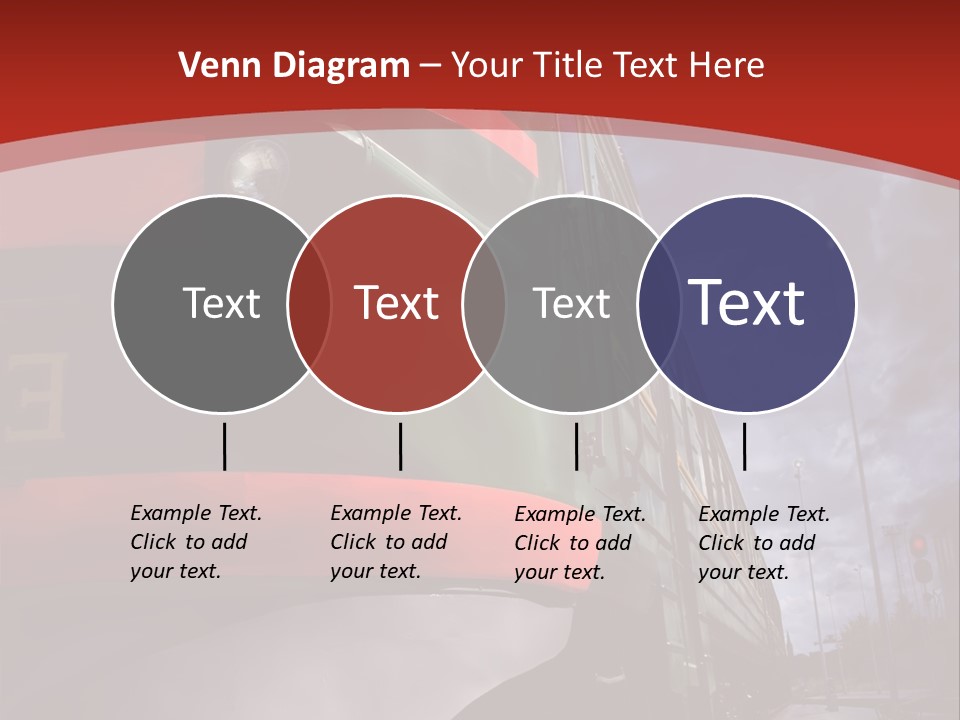 Venn Diagram – Your Title Text Here

Text

Text

Text

Text

Example Text. Click to add your text.

Example Text. Click to add your text.

Example Text. Click to add your text.

Example Text. Click to add your text.